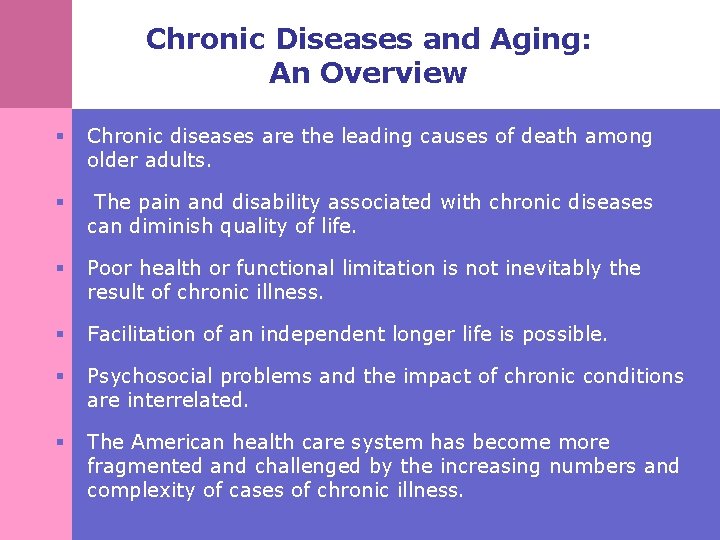 Chronic Diseases and Aging:
An Overview

▪ Chronic diseases are the leading causes of death among older adults.

▪ The pain and disability associated with chronic diseases can diminish quality of life.

▪ Poor health or functional limitation is not inevitably the result of chronic illness.

▪ Facilitation of an independent longer life is possible.

▪ Psychosocial problems and the impact of chronic conditions are interrelated.

▪ The American health care system has become more fragmented and challenged by the increasing numbers and complexity of cases of chronic illness.